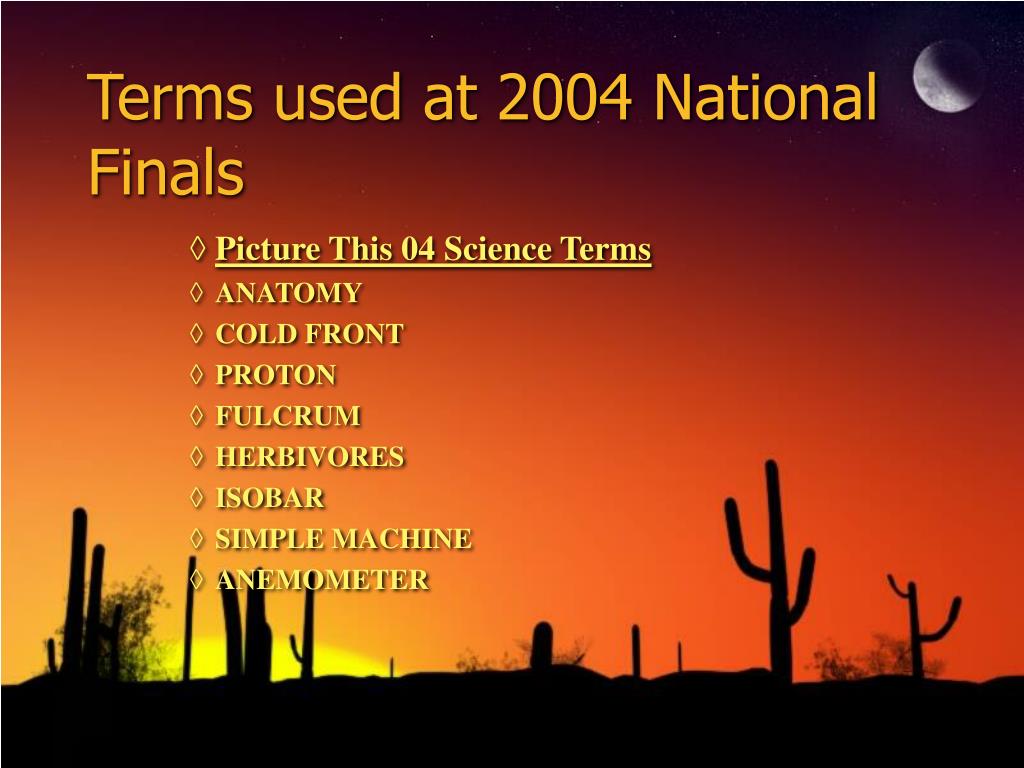 Terms used at 2004 National Finals

◊ Picture This 04 Science Terms
◊ ANATOMY
◊ COLD FRONT
◊ PROTON
◊ FULCRUM
◊ HERBIVORES
◊ ISOBAR
◊ SIMPLE MACHINE
◊ ANEMOMETER